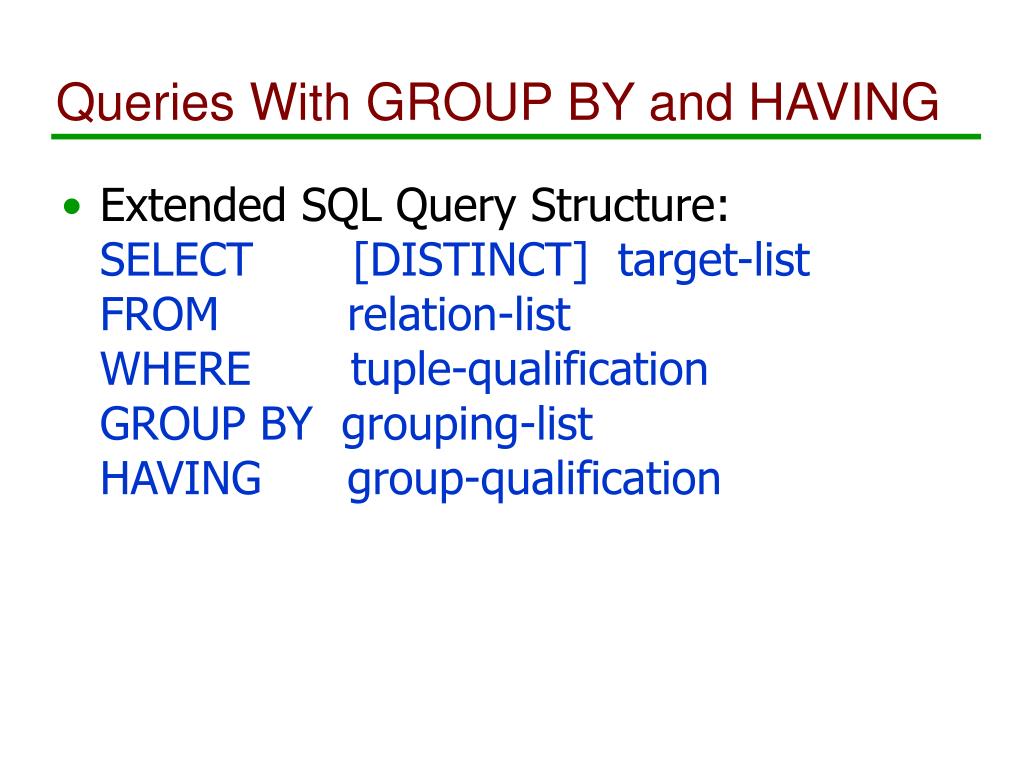 Queries With GROUP BY and HAVING

• Extended SQL Query Structure:
SELECT [DISTINCT] target-list
FROM relation-list
WHERE tuple-qualification
GROUP BY grouping-list
HAVING group-qualification